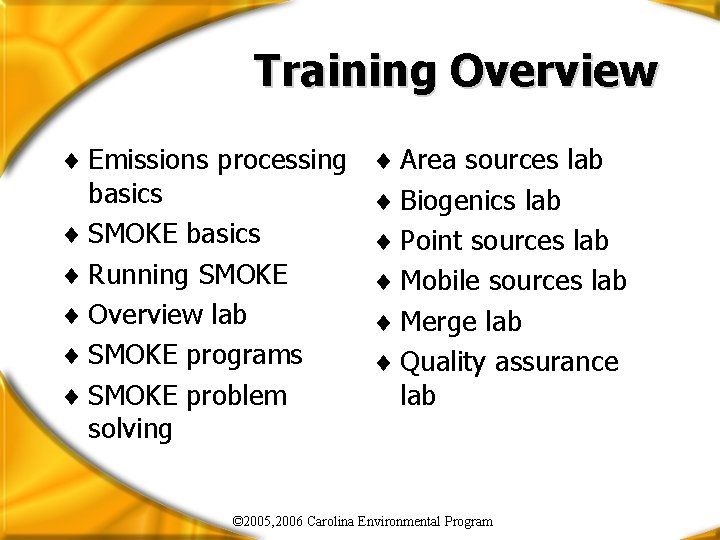 Training Overview

♦ Emissions processing basics
♦ SMOKE basics
♦ Running SMOKE
♦ Overview lab
♦ SMOKE programs
♦ SMOKE problem solving

♦ Area sources lab
♦ Biogenics lab
♦ Point sources lab
♦ Mobile sources lab
♦ Merge lab
♦ Quality assurance lab

©2005,2006 Carolina Environmental Program